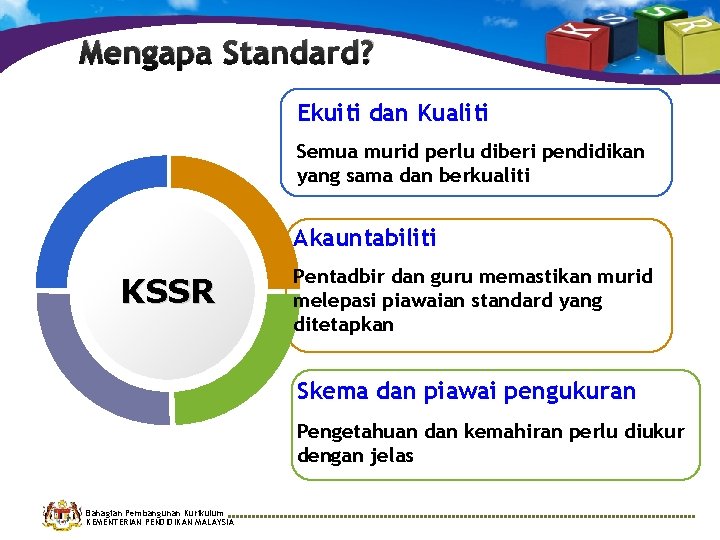 Mengapa Standard?

K S S R

KSSR

Ekuiti dan Kualiti

Semua murid perlu diberi pendidikan yang sama dan berkualiti

Akauntabiliti

Pentadbir dan guru memastikan murid melepasi piawaian standard yang ditetapkan

Skema dan piawai pengukuran

Pengetahuan dan kemahiran perlu diukur dengan jelas

Bahagian Pembangunan Kurikulum
KEMENTERIAN PENDIDIKAN MALAYSIA